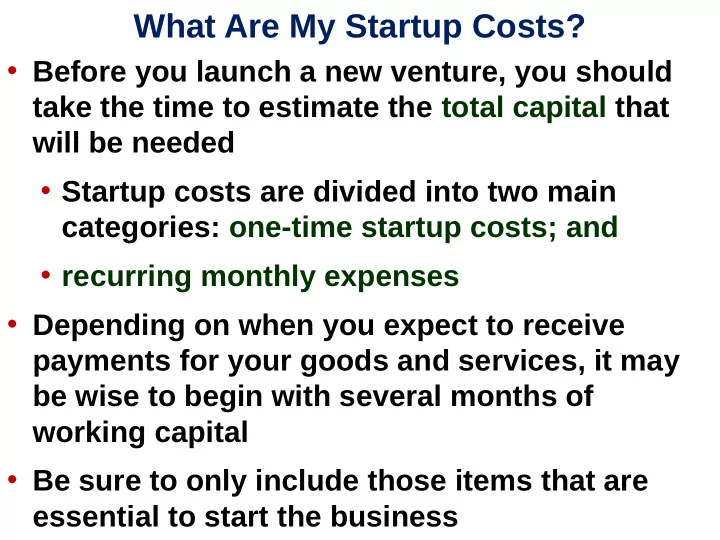 What Are My Startup Costs?

• Before you launch a new venture, you should take the time to estimate the total capital that will be needed

• Startup costs are divided into two main categories: one-time startup costs; and

• recurring monthly expenses

• Depending on when you expect to receive payments for your goods and services, it may be wise to begin with several months of working capital

• Be sure to only include those items that are essential to start the business